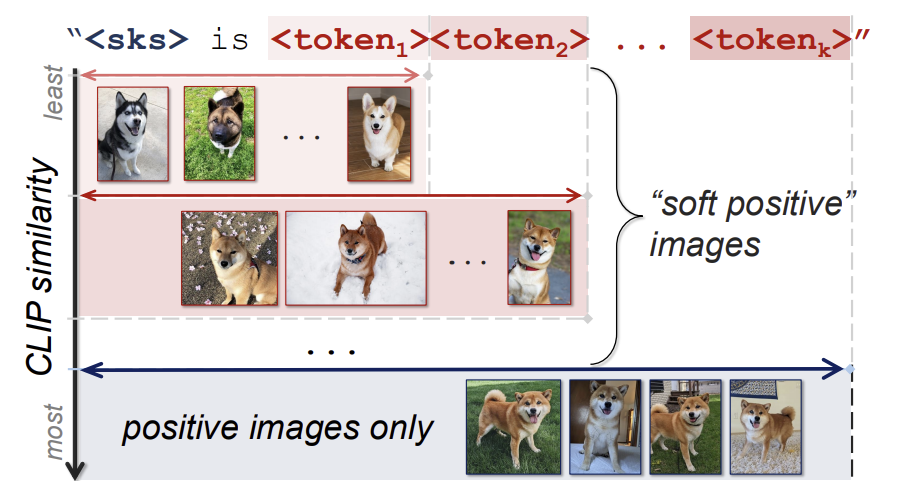 "<sks> is <token$_1$><token$_2$> ... <token$_k$>"

least

CLIP similarity

most

...

...

...

"soft positive" images

positive images only